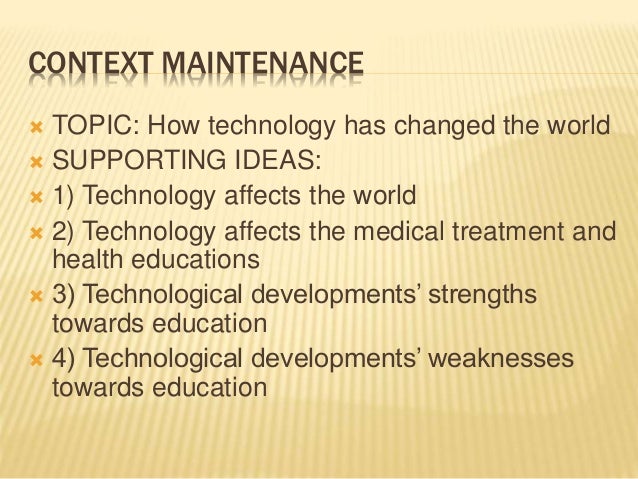 CONTEXT MAINTENANCE

TOPIC: How technology has changed the world
SUPPORTING IDEAS:
1) Technology affects the world
2) Technology affects the medical treatment and health educations
3) Technological developments' strengths towards education
4) Technological developments' weaknesses towards education